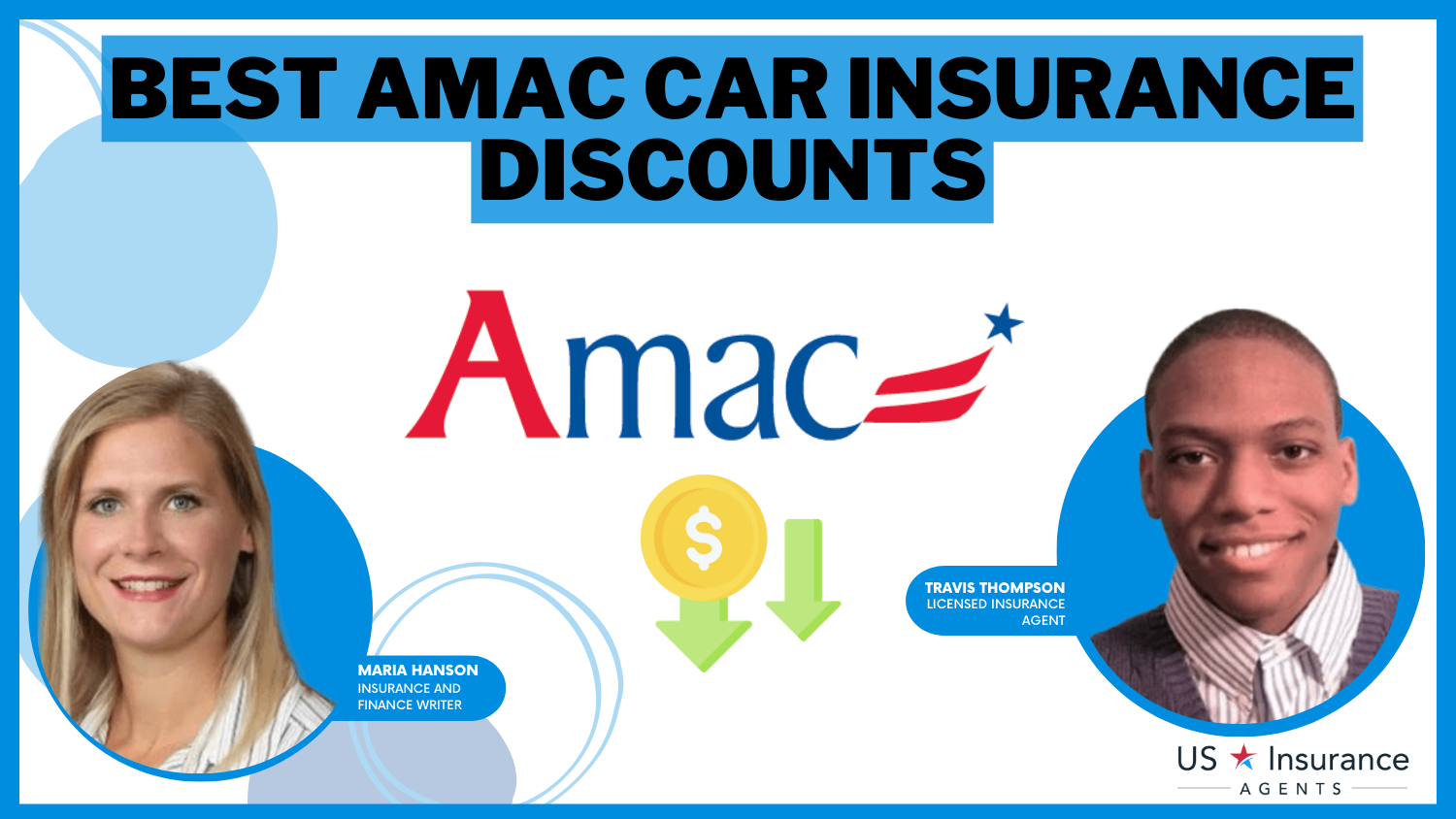 BEST AMAC CAR INSURANCE DISCOUNTS

Amac

$

MARIA HANSON
INSURANCE AND FINANCE WRITER

TRAVIS THOMPSON
LICENSED INSURANCE AGENT

US Insurance
AGENTS